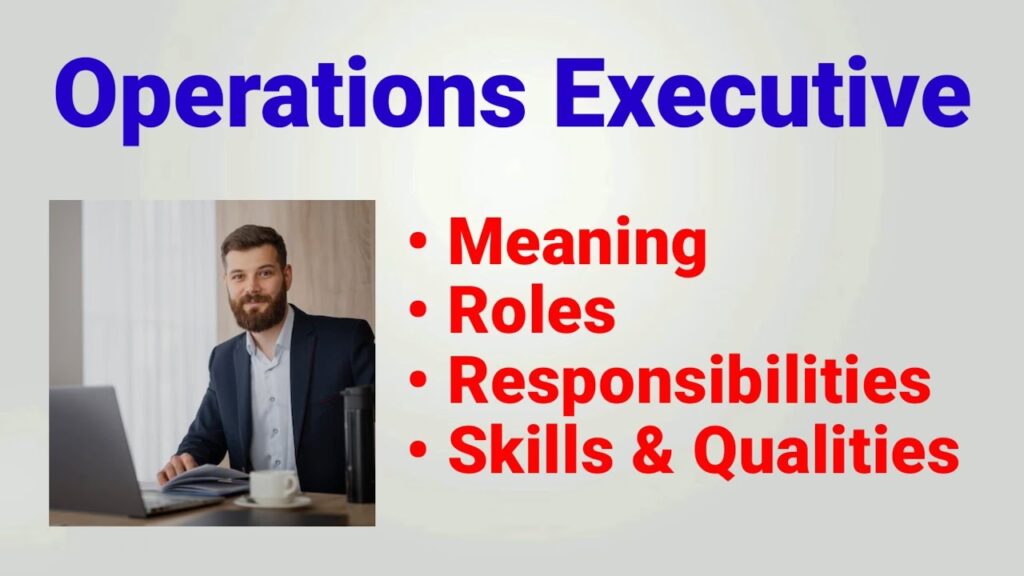 Operations Executive

• Meaning
• Roles
• Responsibilities
• Skills & Qualities